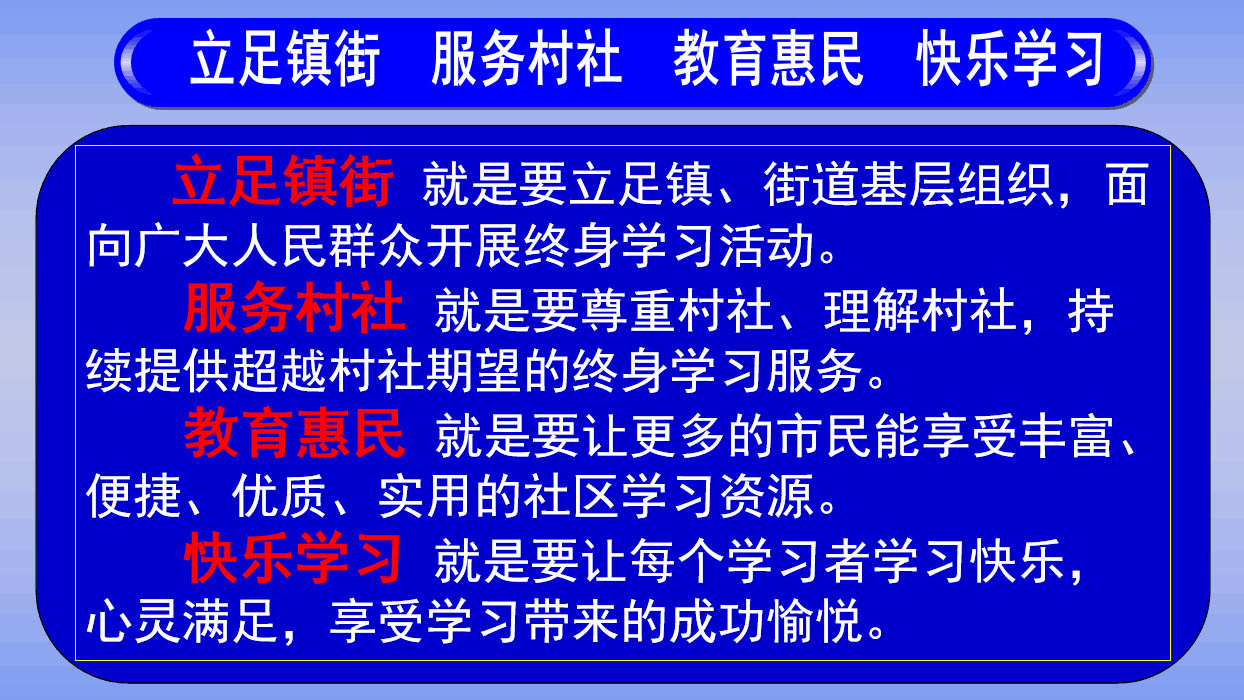 立足镇街　服务村社　教育惠民　快乐学习

立足镇街 就是要立足镇、街道基层组织，面向广大人民群众开展终身学习活动。

服务村社 就是要尊重村社、理解村社，持续提供超越村社期望的终身学习服务。

教育惠民 就是要让更多的市民能享受丰富、便捷、优质、实用的社区学习资源。

快乐学习 就是要让每个学习者学习快乐，心灵满足，享受学习带来的成功愉悦。